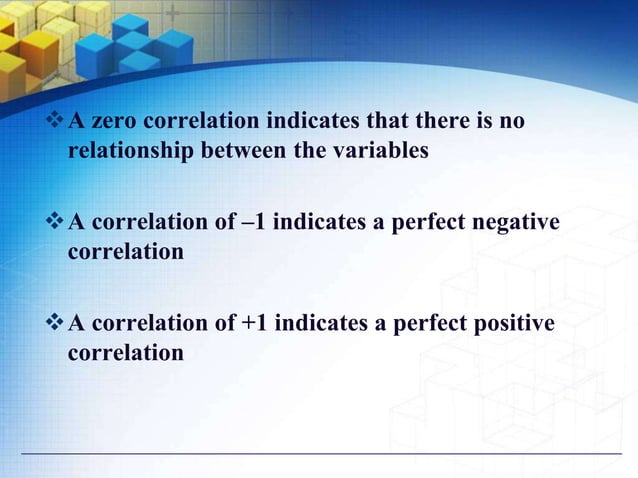 ❖ A zero correlation indicates that there is no relationship between the variables

❖ A correlation of –1 indicates a perfect negative correlation

❖ A correlation of +1 indicates a perfect positive correlation